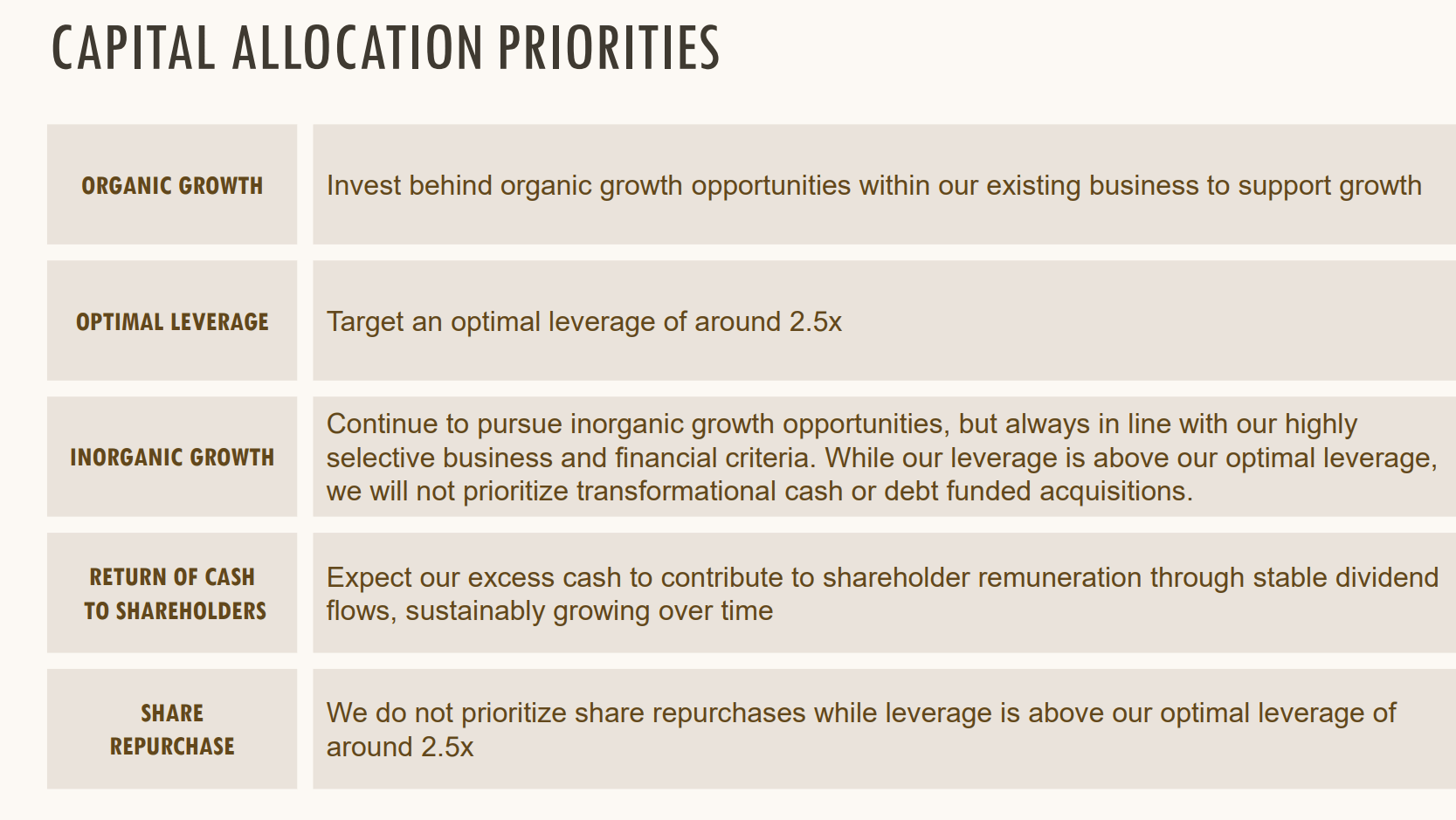 CAPITAL ALLOCATION PRIORITIES

| | |
|---|---|
| ORGANIC GROWTH | Invest behind organic growth opportunities within our existing business to support growth |
| OPTIMAL LEVERAGE | Target an optimal leverage of around 2.5x |
| INORGANIC GROWTH | Continue to pursue inorganic growth opportunities, but always in line with our highly selective business and financial criteria. While our leverage is above our optimal leverage, we will not prioritize transformational cash or debt funded acquisitions. |
| RETURN OF CASH TO SHAREHOLDERS | Expect our excess cash to contribute to shareholder remuneration through stable dividend flows, sustainably growing over time |
| SHARE REPURCHASE | We do not prioritize share repurchases while leverage is above our optimal leverage of around 2.5x |